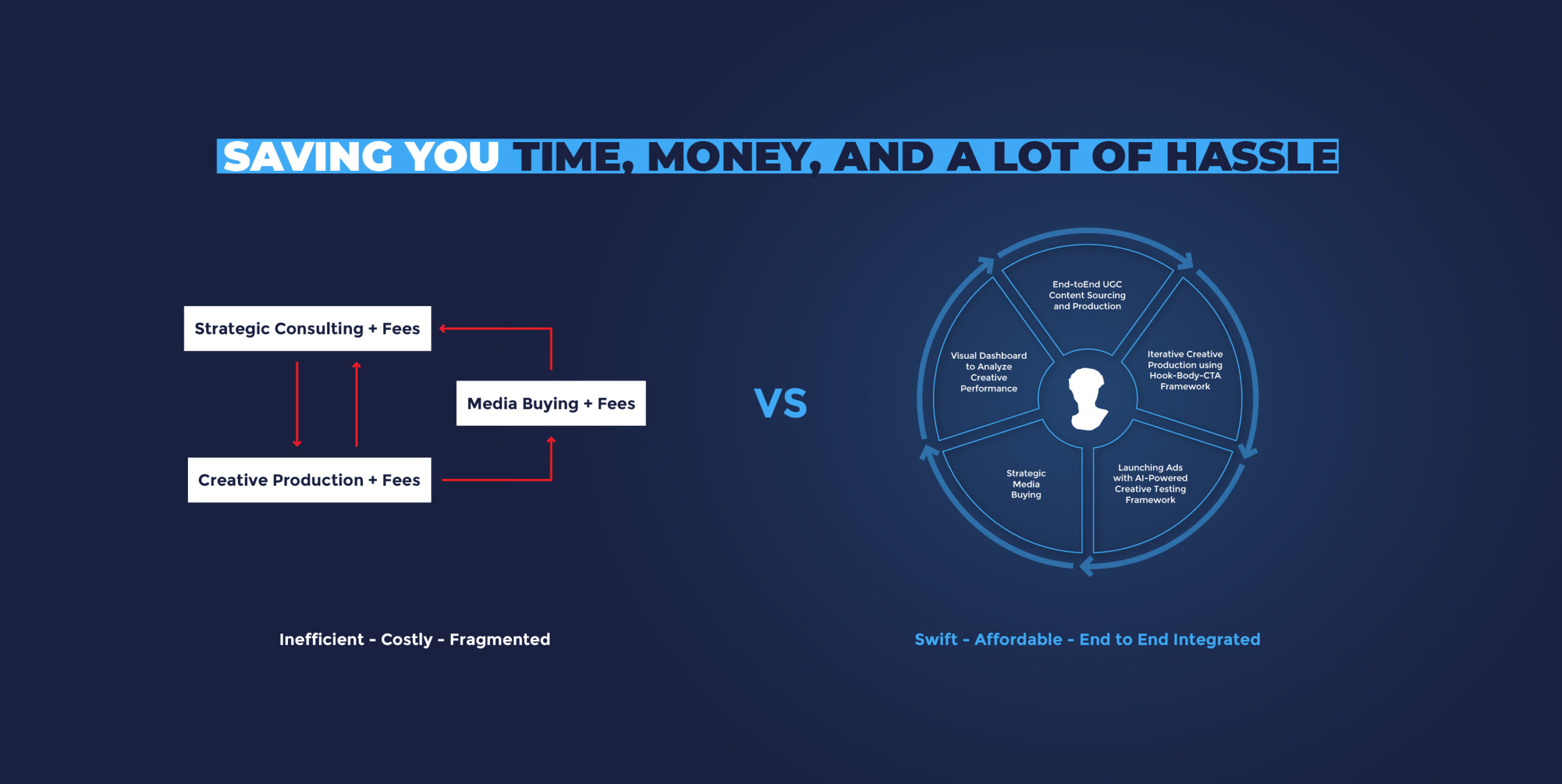 SAVING YOU TIME, MONEY, AND A LOT OF HASSLE

Strategic Consulting + Fees

Media Buying + Fees

Creative Production + Fees

VS

End-toEnd UGC Content Sourcing and Production

Iterative Creative Production using Hook-Body-CTA Framework

Launching Ads with AI-Powered Creative Testing Framework

Strategic Media Buying

Visual Dashboard to Analyze Creative Performance

Inefficient - Costly - Fragmented

Swift - Affordable - End to End Integrated